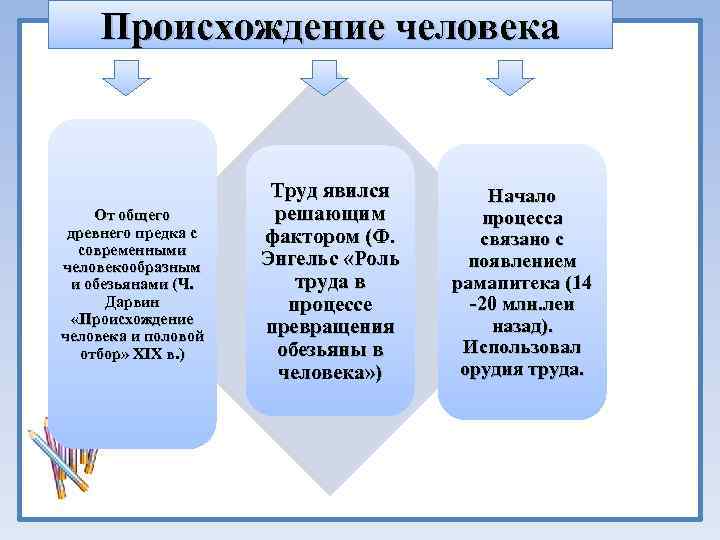 Происхождение человека

От общего древнего предка с современными человекообразным и обезьянами (Ч. Дарвин «Происхождение человека и половой отбор» XIX в.)

Труд явился решающим фактором (Ф. Энгельс «Роль труда в процессе превращения обезьяны в человека»)

Начало процесса связано с появлением рамапитека (14 -20 млн.леи назад). Использовал орудия труда.